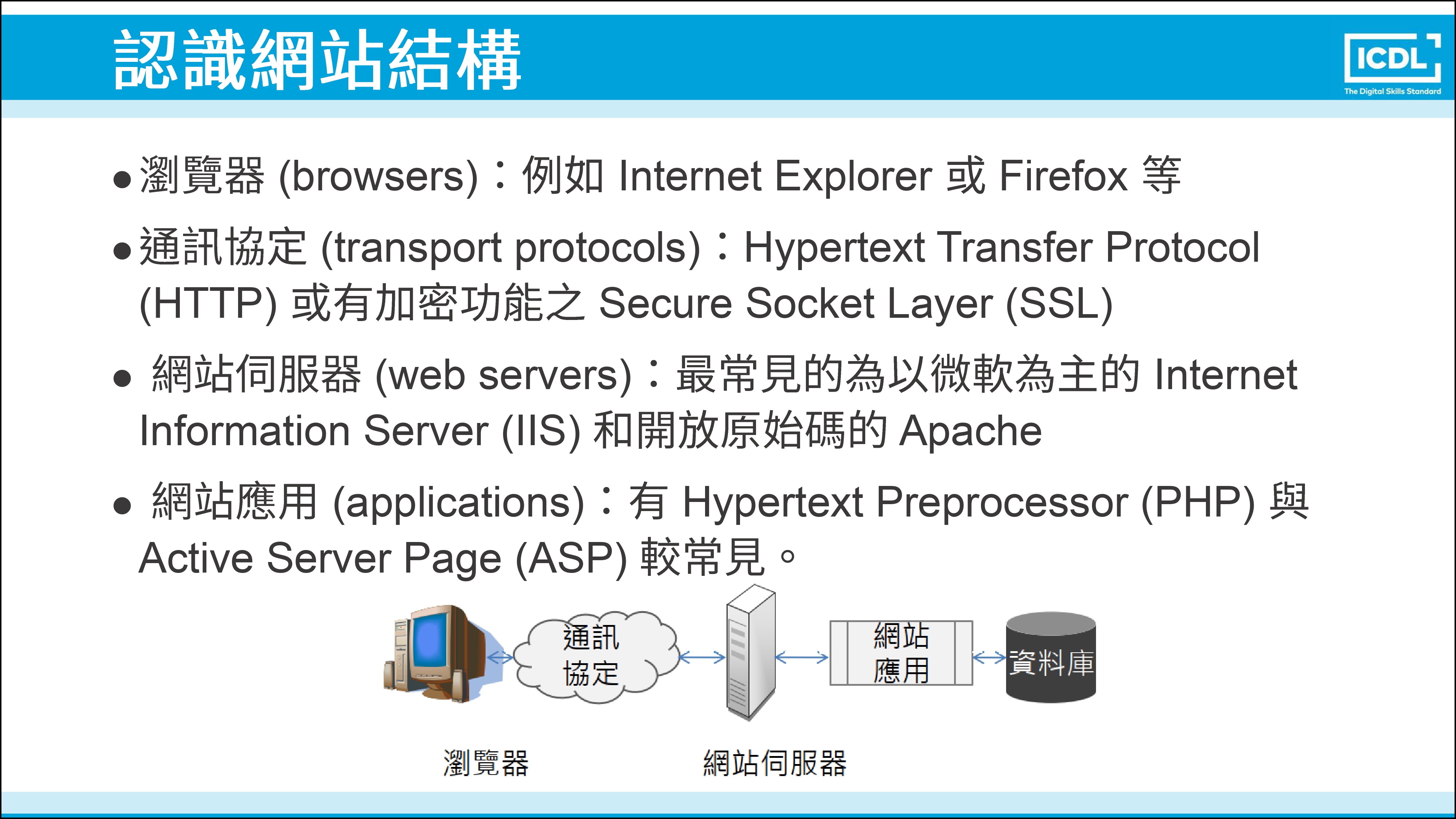 認識網站結構

ICDL
The Digital Skills Standard

● 瀏覽器 (browsers)：例如 Internet Explorer 或 Firefox 等

● 通訊協定 (transport protocols)：Hypertext Transfer Protocol (HTTP) 或有加密功能之 Secure Socket Layer (SSL)

● 網站伺服器 (web servers)：最常見的為以微軟為主的 Internet Information Server (IIS) 和開放原始碼的 Apache

● 網站應用 (applications)：有 Hypertext Preprocessor (PHP) 與 Active Server Page (ASP) 較常見。

通訊協定

網站應用

資料庫

瀏覽器

網站伺服器